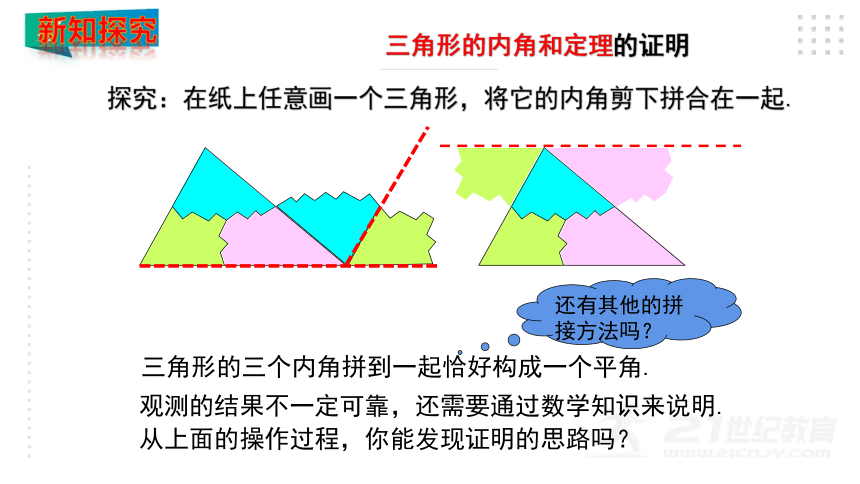 新知探究

三角形的内角和定理的证明

探究：在纸上任意画一个三角形，将它的内角剪下拼合在一起.

还有其他的拼接方法吗？

三角形的三个内角拼到一起恰好构成一个平角.

观测的结果不一定可靠，还需要通过数学知识来说明.
从上面的操作过程，你能发现证明的思路吗？

21世纪教育
www.21cnjy.com